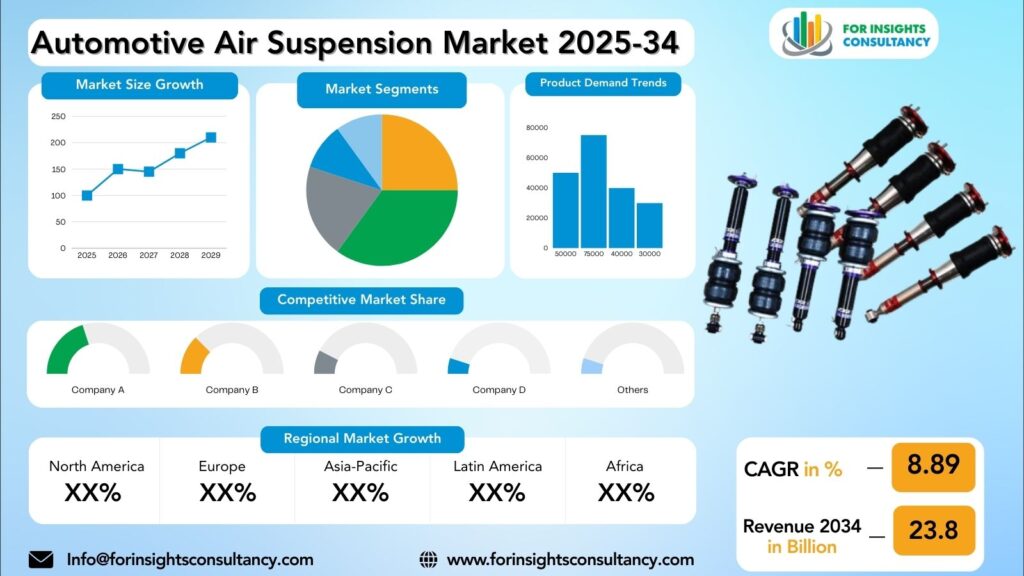 Automotive Air Suspension Market 2025-34

FOR INSIGHTS CONSULTANCY

Market Size Growth

250
200
150
100
50
0
2025 2026 2027 2028 2029

Market Segments

Product Demand Trends

80000
60000
40000
20000
0
50000 75000 40000 30000

Competitive Market Share

Company A
Company B
Company C
Company D
Others

Regional Market Growth

| North America | Europe | Asia-Pacific | Latin America | Africa |
|---|---|---|---|---|
| XX% | XX% | XX% | XX% | XX% |

CAGR in % — 8.89

Revenue 2034 in Billion — 23.8

Info@forinsightsconsultancy.com

www.forinsightsconsultancy.com